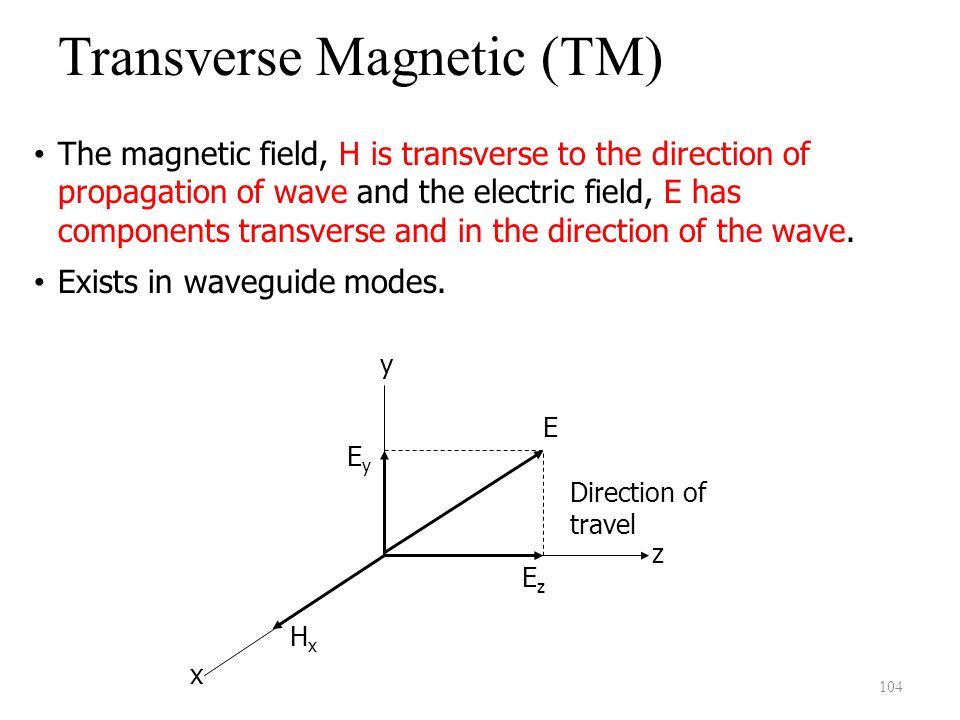 Transverse Magnetic (TM)

• The magnetic field, H is transverse to the direction of propagation of wave and the electric field, E has components transverse and in the direction of the wave.

• Exists in waveguide modes.

y
E
$E_y$
Direction of travel
z
$E_z$
$H_x$
x

104